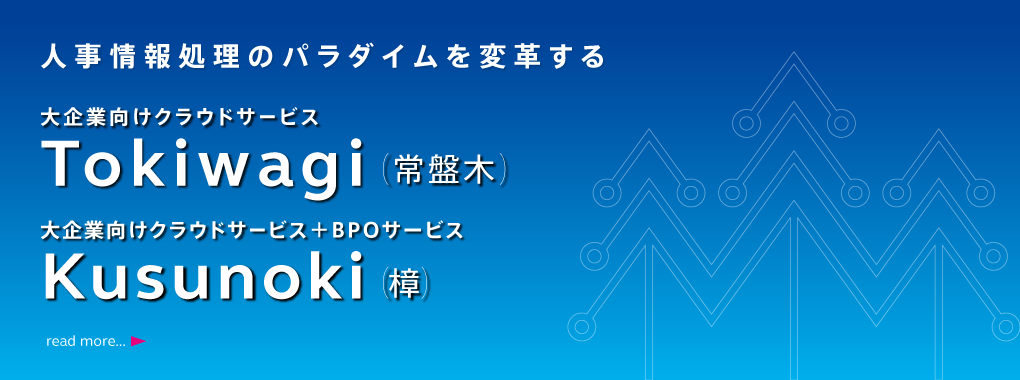 人事情報処理のパラダイムを変革する

大企業向けクラウドサービス

Tokiwagi（常盤木）

大企業向けクラウドサービス＋BPOサービス

Kusunoki（樟）

read more...